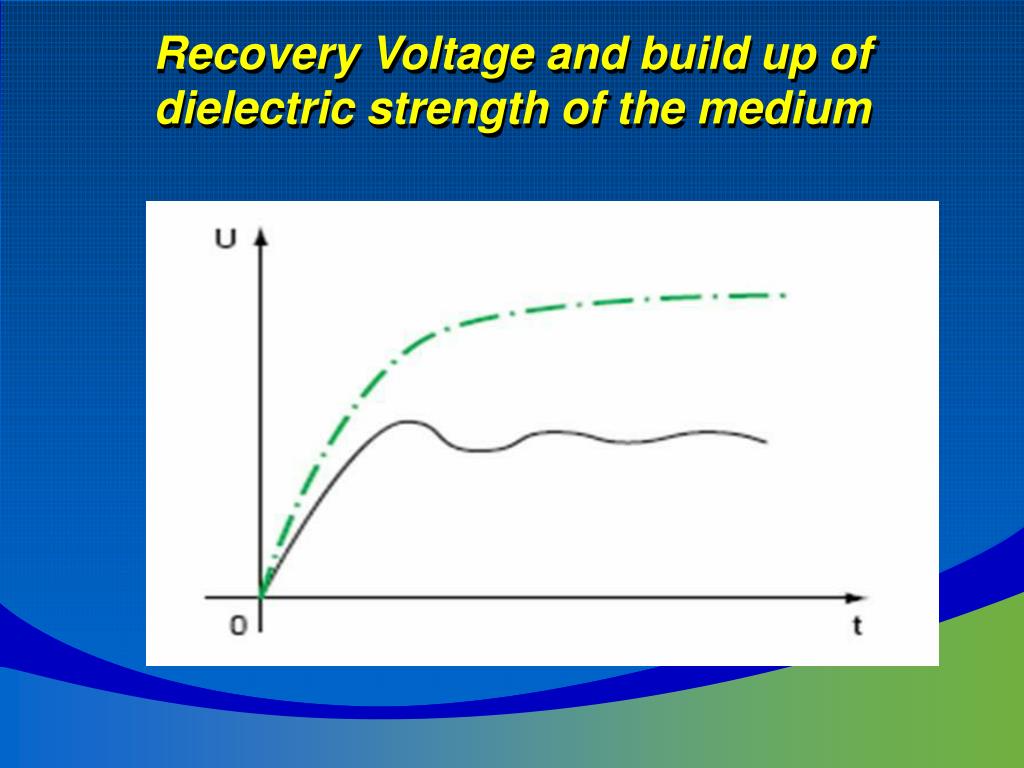 Recovery Voltage and build up of dielectric strength of the medium

U

0

t